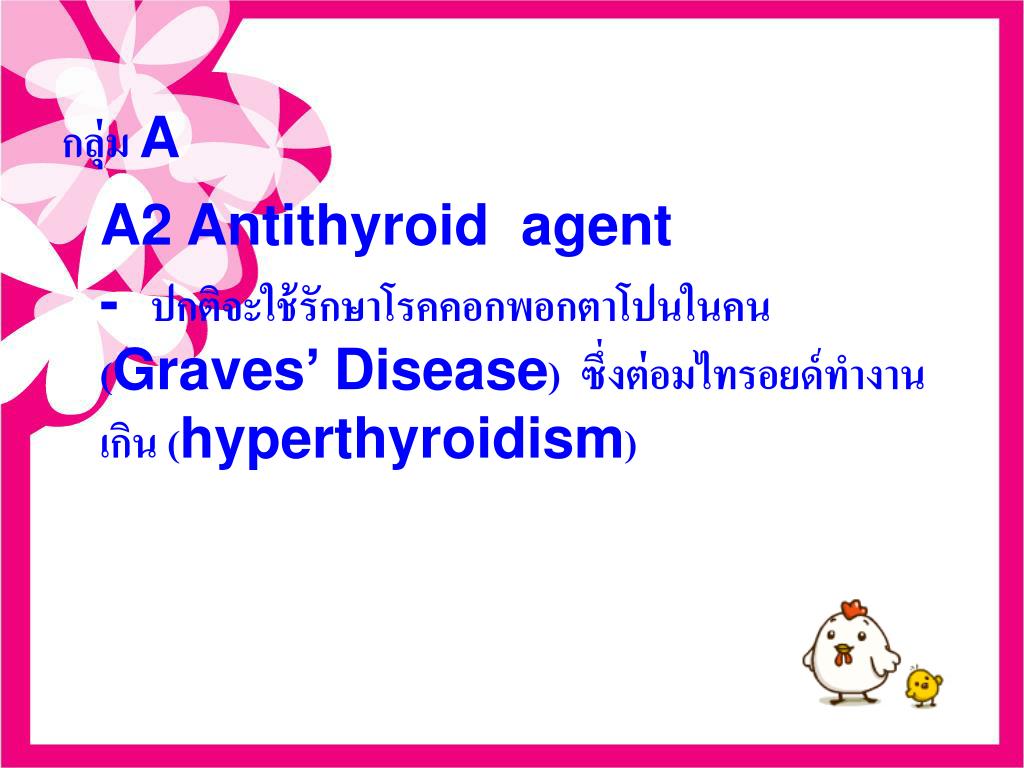 กลุ่ม A

A2 Antithyroid agent

- ปกติจะใช้รักษาโรคคอกพอกตาโปนในคน (Graves’ Disease) ซึ่งต่อมไทรอยด์ทำงานเกิน (hyperthyroidism)